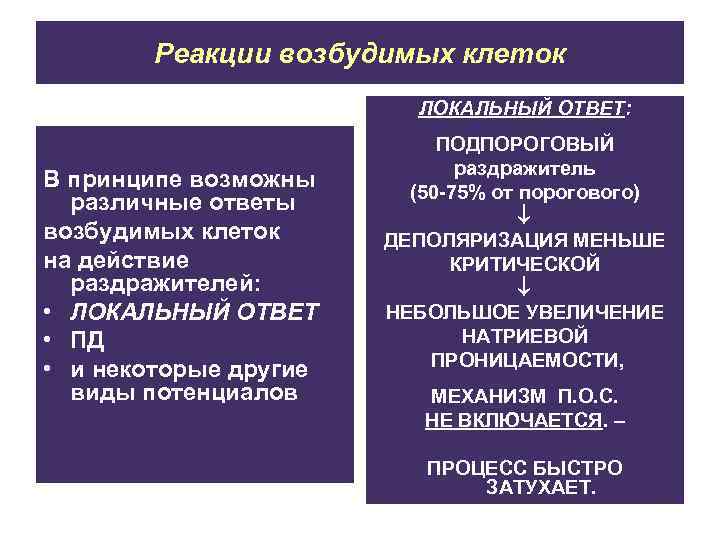 Реакции возбудимых клеток

В принципе возможны различные ответы возбудимых клеток на действие раздражителей:
• ЛОКАЛЬНЫЙ ОТВЕТ
• ПД
• и некоторые другие виды потенциалов

ЛОКАЛЬНЫЙ ОТВЕТ:

ПОДПОРОГОВЫЙ раздражитель (50-75% от порогового)
↓
ДЕПОЛЯРИЗАЦИЯ МЕНЬШЕ КРИТИЧЕСКОЙ
↓
НЕБОЛЬШОЕ УВЕЛИЧЕНИЕ НАТРИЕВОЙ ПРОНИЦАЕМОСТИ,

МЕХАНИЗМ П.О.С. НЕ ВКЛЮЧАЕТСЯ. –

ПРОЦЕСС БЫСТРО ЗАТУХАЕТ.